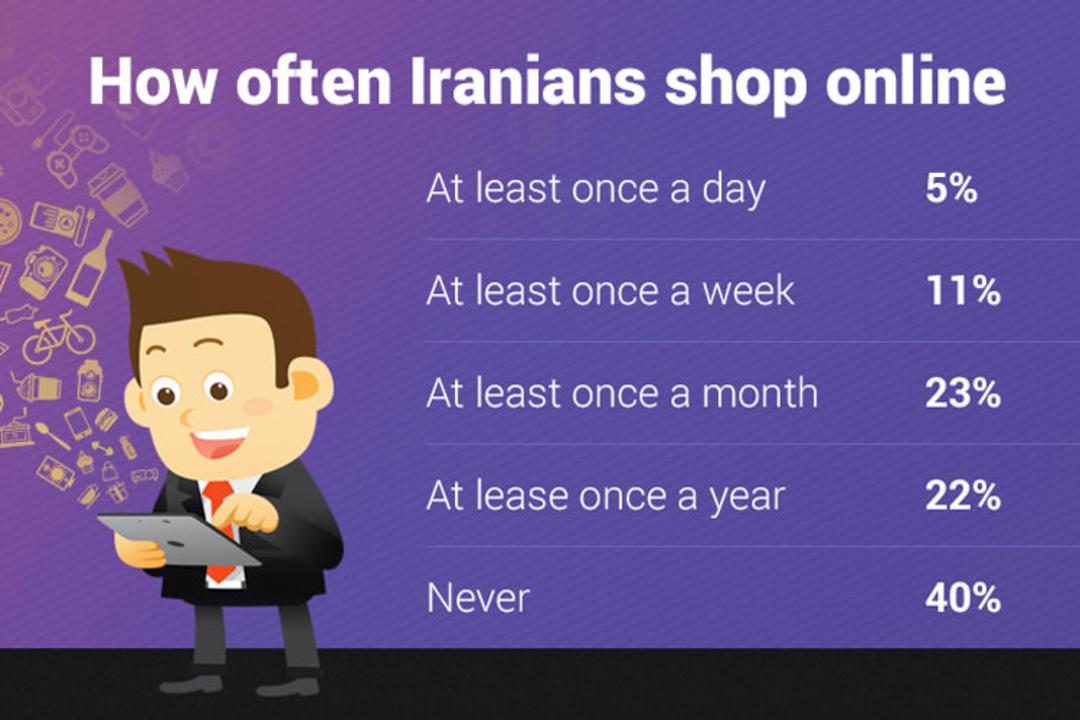 How often Iranians shop online

| | |
|---|---|
| At least once a day | 5% |
| At least once a week | 11% |
| At least once a month | 23% |
| At lease once a year | 22% |
| Never | 40% |